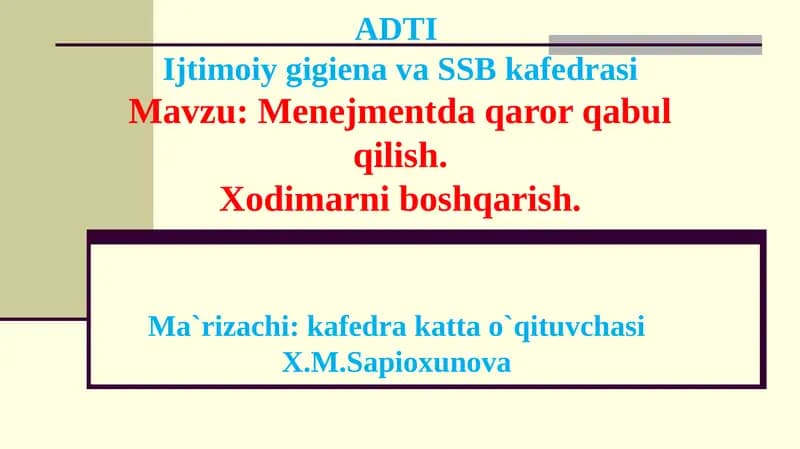 ADTI
Ijtimoiy gigiena va SSB kafedrasi
Mavzu: Menejmentda qaror qabul qilish.
Xodimarni boshqarish.

Ma`rizachi: kafedra katta o`qituvchasi
X.M.Sapioxunova